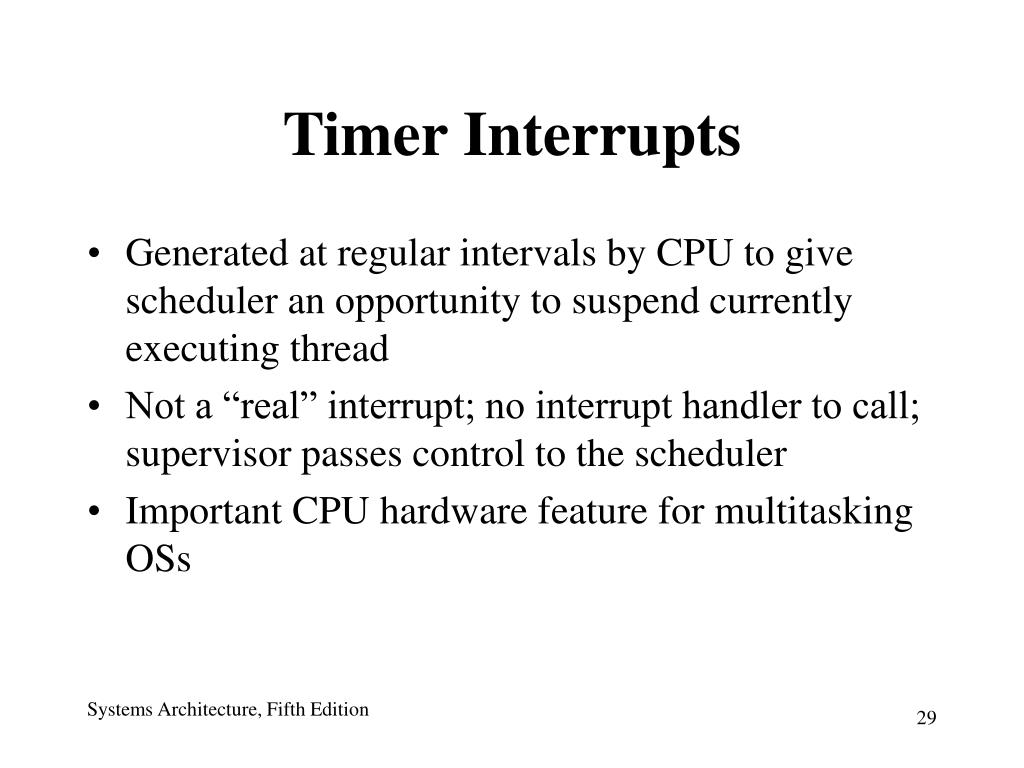 Timer Interrupts

• Generated at regular intervals by CPU to give scheduler an opportunity to suspend currently executing thread
• Not a “real” interrupt; no interrupt handler to call; supervisor passes control to the scheduler
• Important CPU hardware feature for multitasking OSs

Systems Architecture, Fifth Edition

29